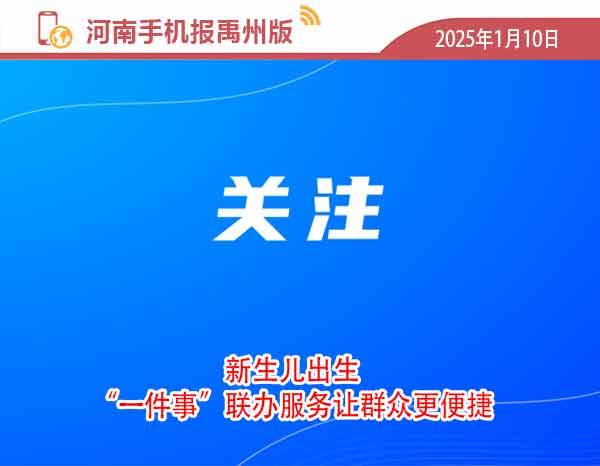 河南手机报禹州版

2025年1月10日

关注

新生儿出生
“一件事”联办服务让群众更便捷